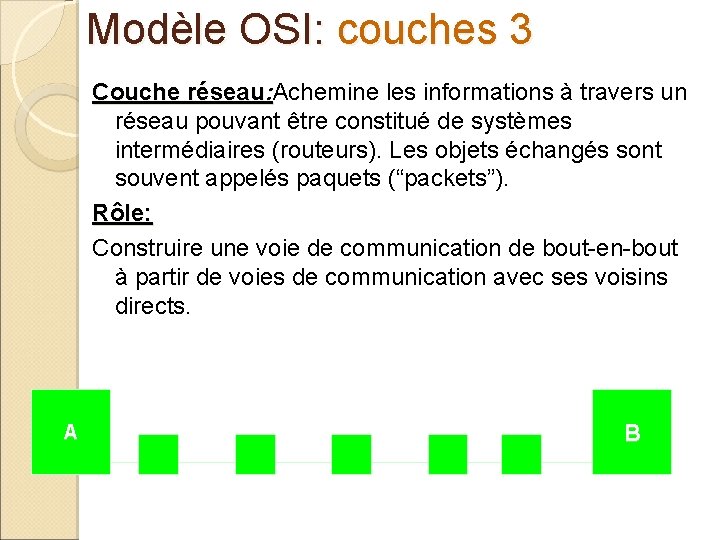 Modèle OSI: couches 3

Couche réseau:Achemine les informations à travers un réseau pouvant être constitué de systèmes intermédiaires (routeurs). Les objets échangés sont souvent appelés paquets (“packets”).

Rôle:

Construire une voie de communication de bout-en-bout à partir de voies de communication avec ses voisins directs.

A

B